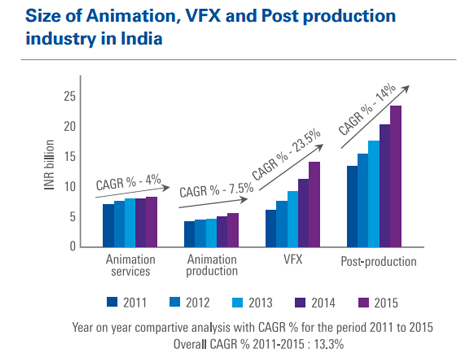 Size of Animation, VFX and Post production industry in India

INR billion

25
20
15
10
5
0

CAGR % - 4%
CAGR % - 7.5%
CAGR % - 23.5%
CAGR % - 14%

Animation services
Animation production
VFX
Post-production

2011
2012
2013
2014
2015

Year on year compartive analysis with CAGR % for the period 2011 to 2015
Overall CAGR % 2011-2015 : 13.3%